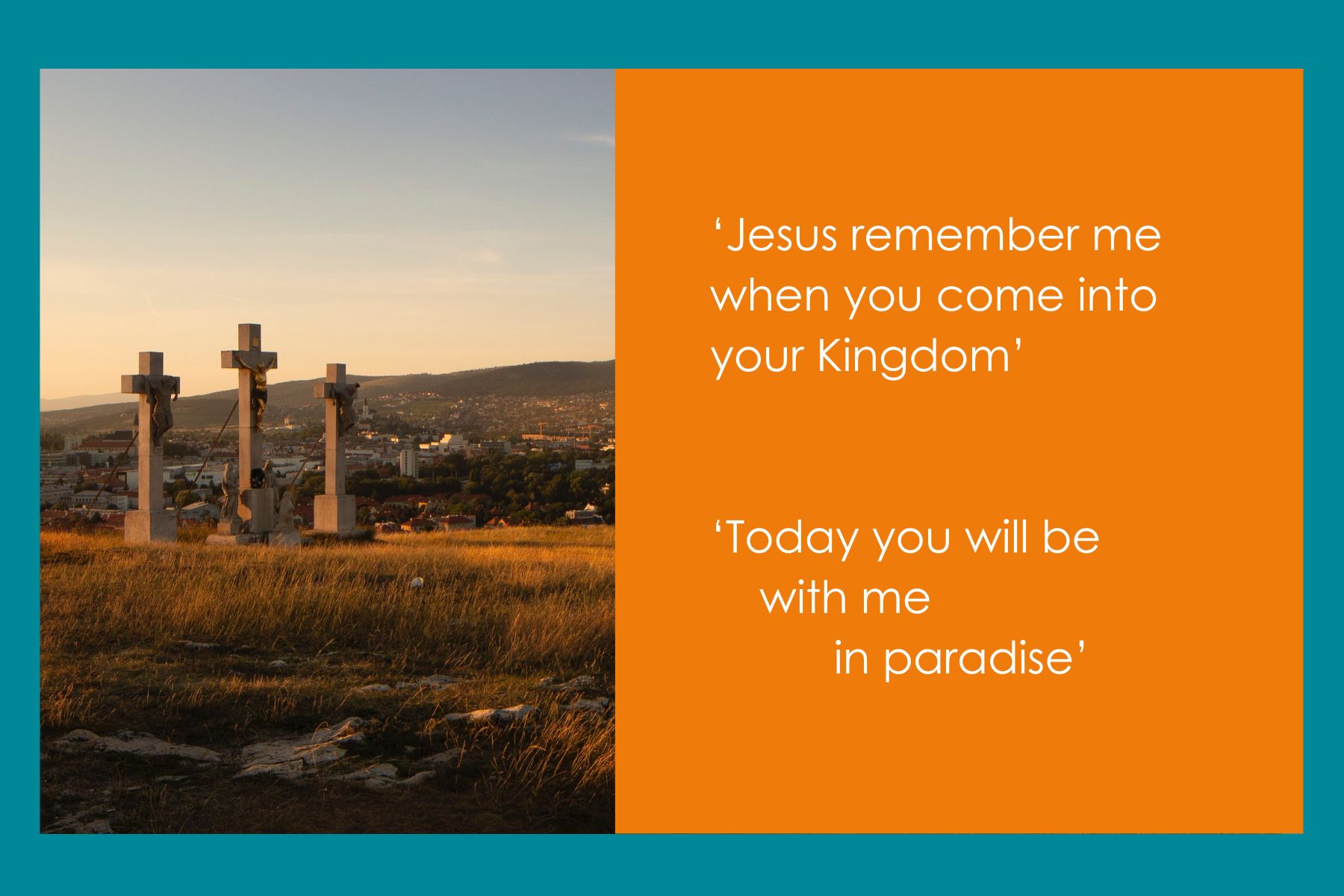 ‘Jesus remember me when you come into your Kingdom’

‘Today you will be with me in paradise’